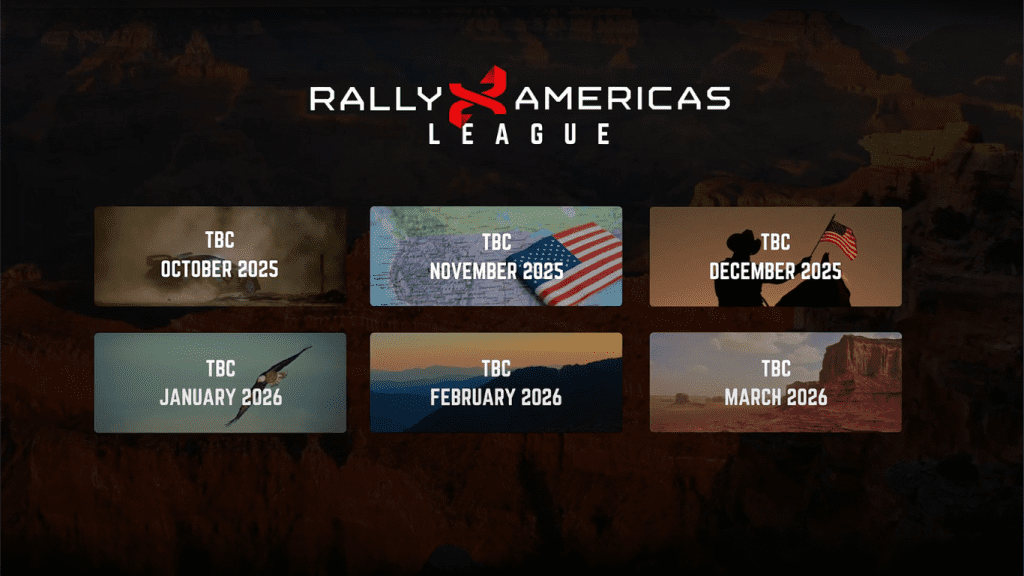 RALLY AMERICAS
LEAGUE

TBC
OCTOBER 2025

TBC
NOVEMBER 2025

TBC
DECEMBER 2025

TBC
JANUARY 2026

TBC
FEBRUARY 2026

TBC
MARCH 2026